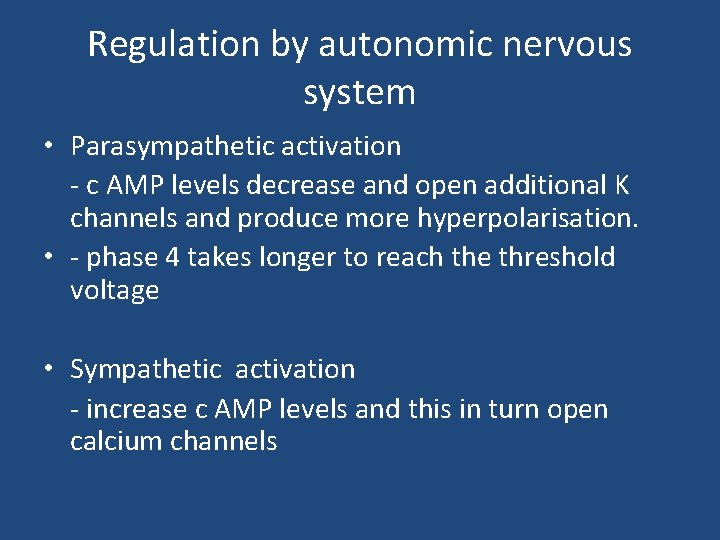 Regulation by autonomic nervous system

• Parasympathetic activation
- c AMP levels decrease and open additional K channels and produce more hyperpolarisation.
• - phase 4 takes longer to reach the threshold voltage

• Sympathetic activation
- increase c AMP levels and this in turn open calcium channels